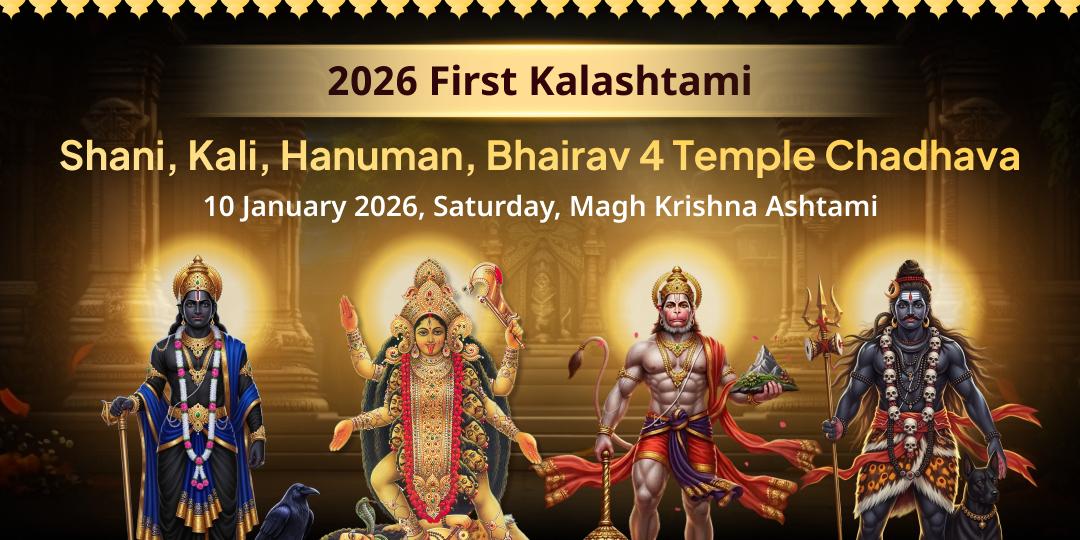 2026 First Kalashtami

Shani, Kali, Hanuman, Bhairav 4 Temple Chadhava

10 January 2026, Saturday, Magh Krishna Ashtami